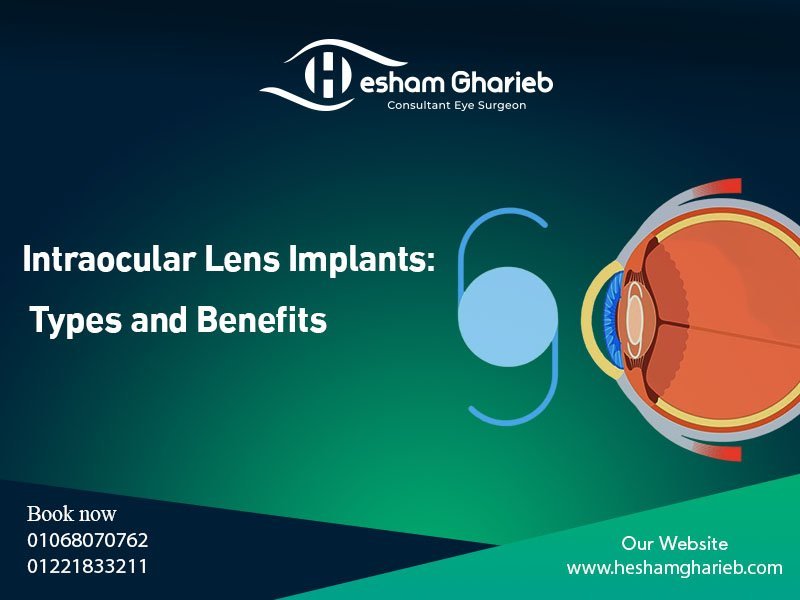 Hesham Gharieb
Consultant Eye Surgeon

Intraocular Lens Implants:
Types and Benefits

Book now
01068070762
01221833211

Our Website
www.heshamgharieb.com